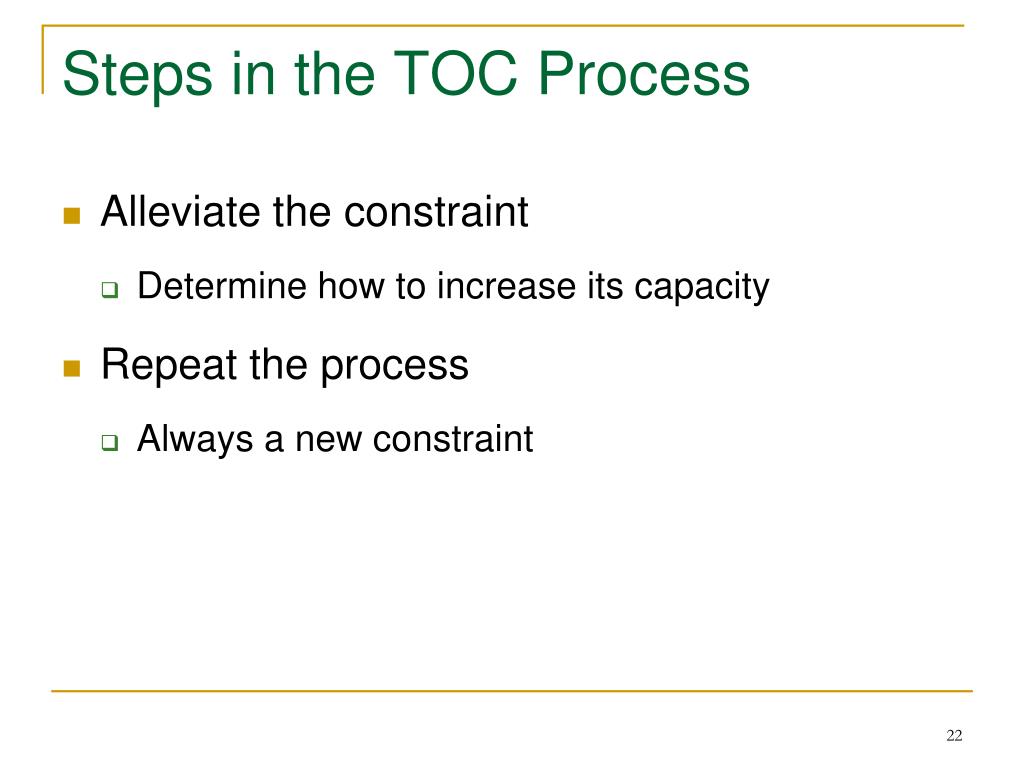 Steps in the TOC Process

Alleviate the constraint

Determine how to increase its capacity

Repeat the process

Always a new constraint

22